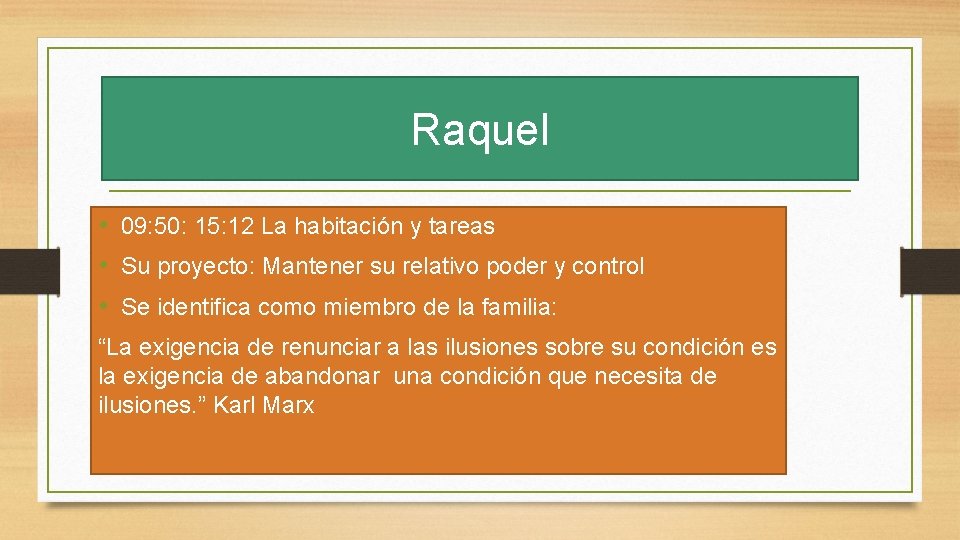 Raquel

• 09:50: 15:12 La habitación y tareas
• Su proyecto: Mantener su relativo poder y control
• Se identifica como miembro de la familia:

“La exigencia de renunciar a las ilusiones sobre su condición es la exigencia de abandonar una condición que necesita de ilusiones.” Karl Marx